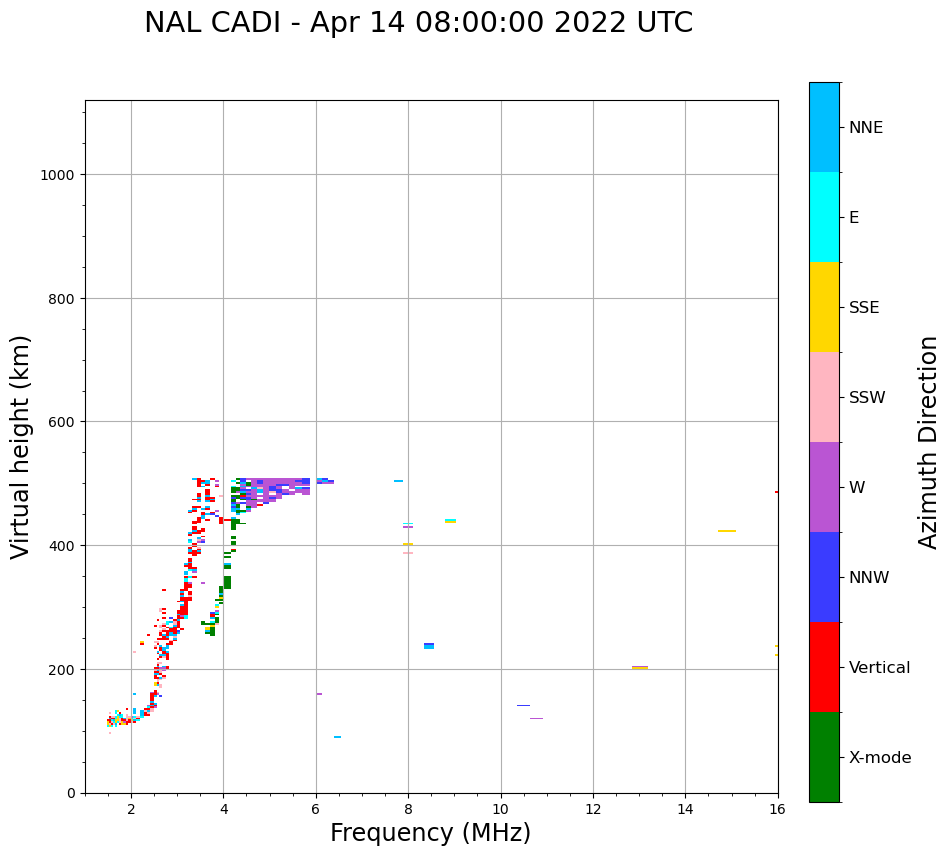 NAL CADI - Apr 14 08:00:00 2022 UTC

Virtual height (km)

1000
800
600
400
200
0

2
4
6
8
10
12
14
16

Frequency (MHz)

NNE
E
SSE
SSW
W
NNW
Vertical
X-mode

Azimuth Direction